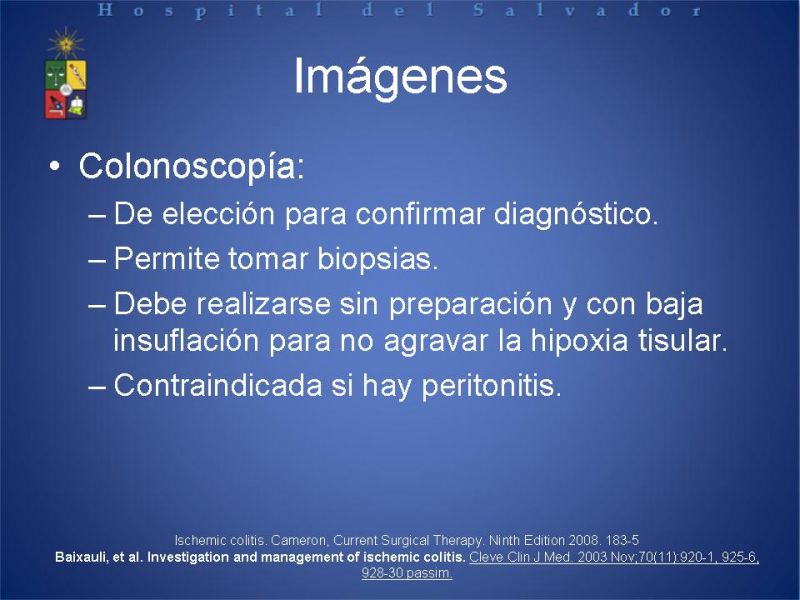 Hospital del Salvador

Imágenes

• Colonoscopía:
– De elección para confirmar diagnóstico.
– Permite tomar biopsias.
– Debe realizarse sin preparación y con baja insuflación para no agravar la hipoxia tisular.
– Contraindicada si hay peritonitis.

Ischemic colitis. Cameron, Current Surgical Therapy. Ninth Edition 2008. 183-5
Baixauli, et al. Investigation and management of ischemic colitis. Cleve Clin J Med. 2003 Nov;70(11):920-1, 925-6, 928-30 passim.